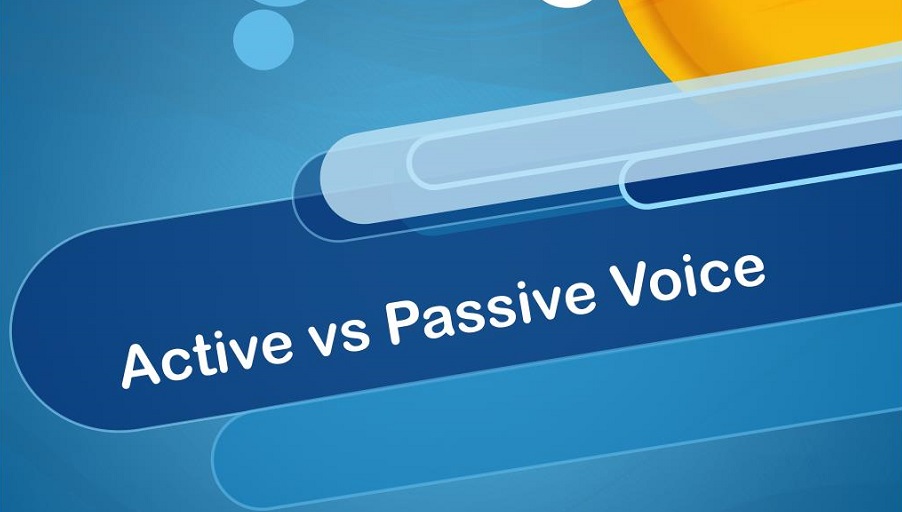 Active vs Passive Voice